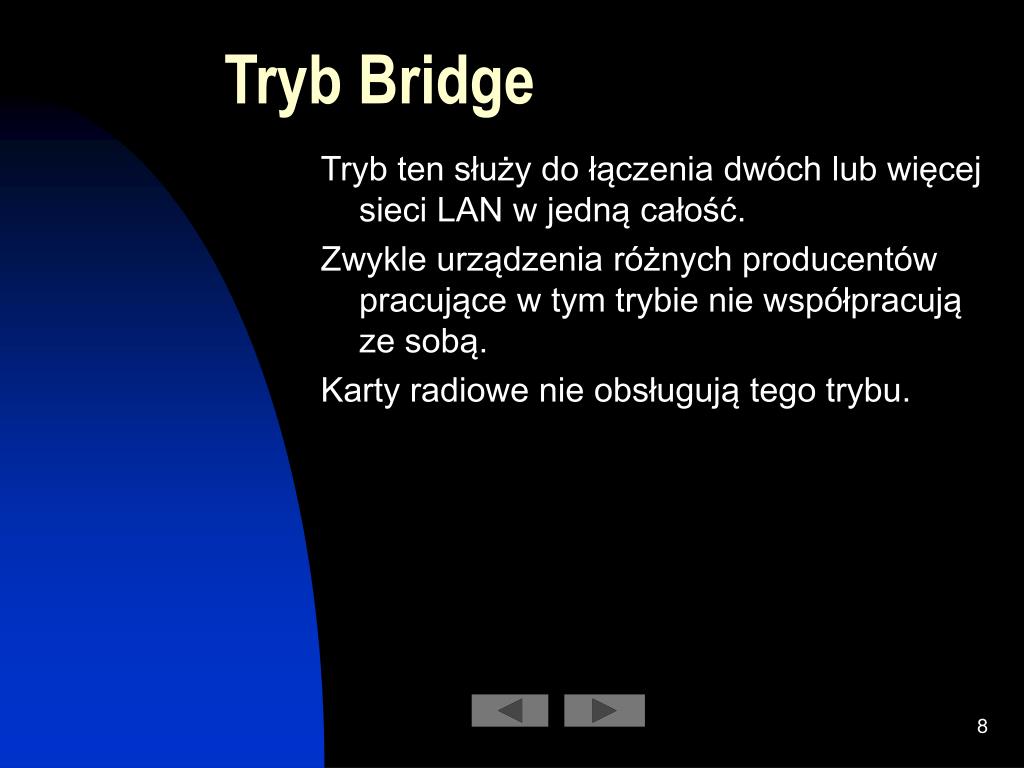 Tryb Bridge

Tryb ten służy do łączenia dwóch lub więcej sieci LAN w jedną całość.

Zwykle urządzenia różnych producentów pracujące w tym trybie nie współpracują ze sobą.

Karty radiowe nie obsługują tego trybu.

8